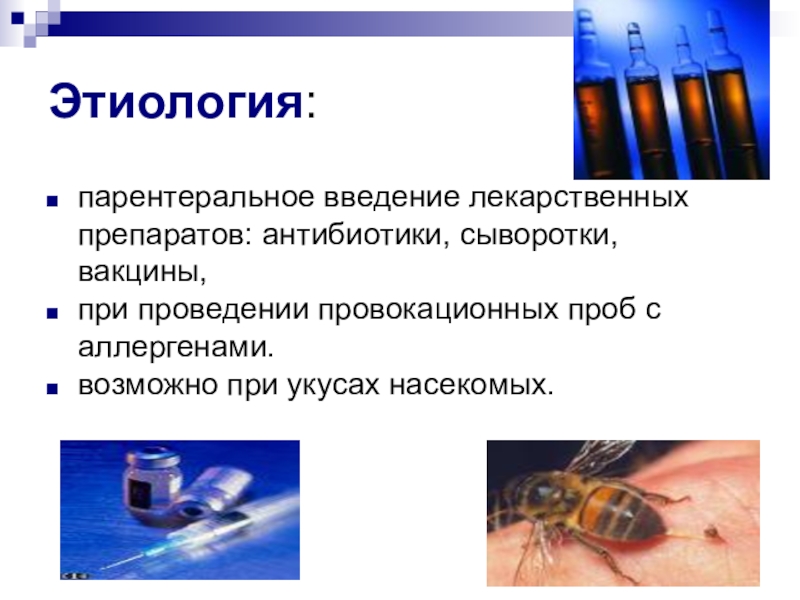 Этиология:

- парентеральное введение лекарственных препаратов: антибиотики, сыворотки, вакцины,
- при проведении провокационных проб с аллергенами.
- возможно при укусах насекомых.